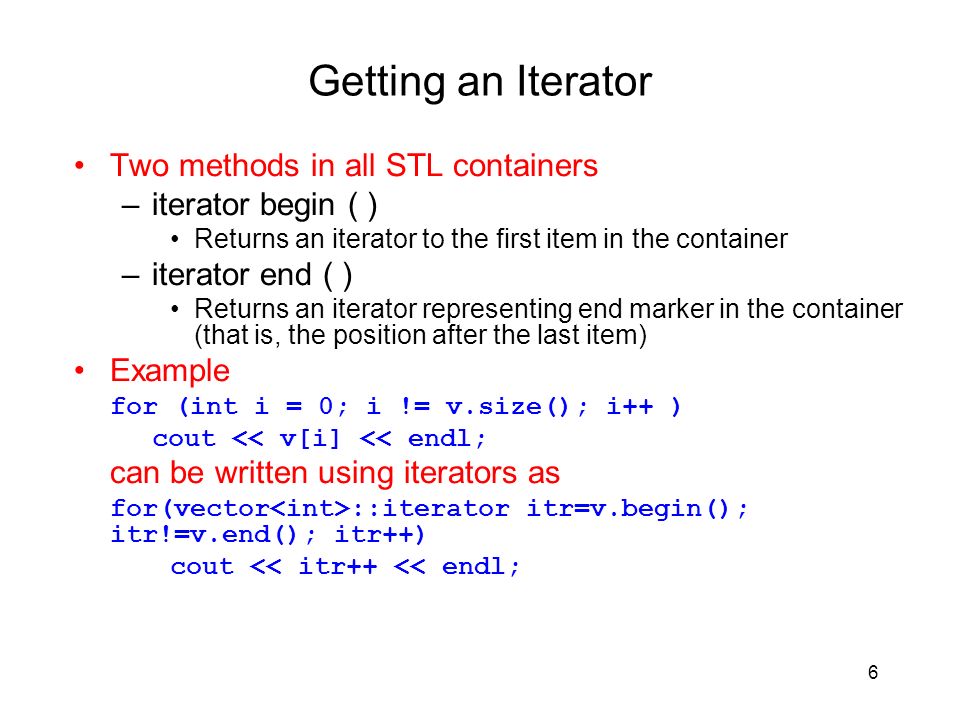 Getting an Iterator

• Two methods in all STL containers
– iterator begin ( )
• Returns an iterator to the first item in the container
– iterator end ( )
• Returns an iterator representing end marker in the container (that is, the position after the last item)

• Example
for (int i = 0; i != v.size(); i++ )
cout << v[i] << endl;
can be written using iterators as
for(vector<int>::iterator itr=v.begin(); itr!=v.end(); itr++)
cout << itr++ << endl;

6